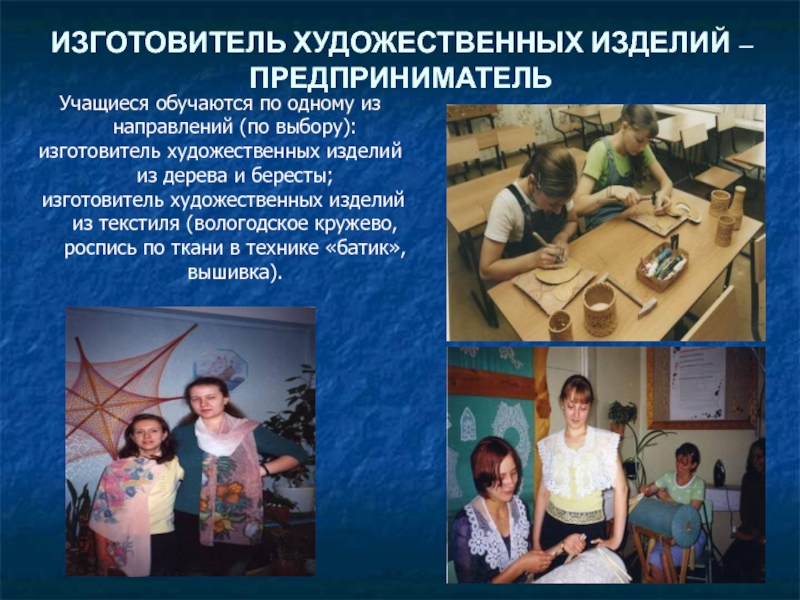 ИЗГОТОВИТЕЛЬ ХУДОЖЕСТВЕННЫХ ИЗДЕЛИЙ – ПРЕДПРИНИМАТЕЛЬ

Учащиеся обучаются по одному из направлений (по выбору):
изготовитель художественных изделий из дерева и бересты;
изготовитель художественных изделий из текстиля (вологодское кружево, роспись по ткани в технике «батик», вышивка).